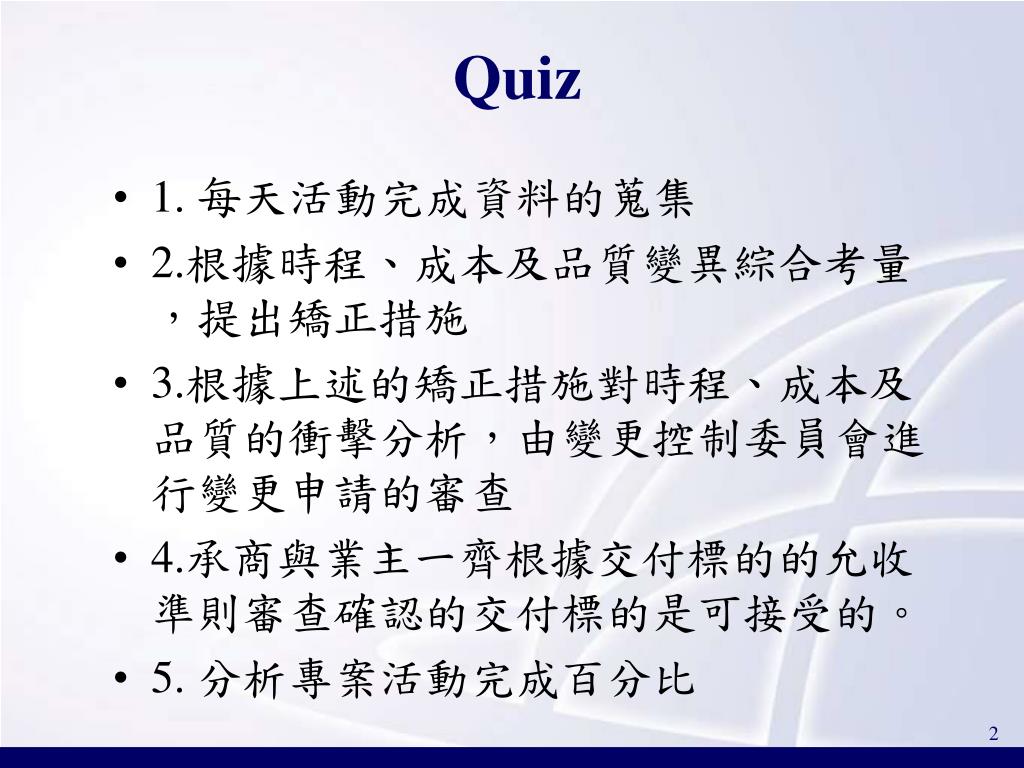 Quiz

• 1. 每天活動完成資料的蒐集
• 2.根據時程、成本及品質變異綜合考量，提出矯正措施
• 3.根據上述的矯正措施對時程、成本及品質的衝擊分析，由變更控制委員會進行變更申請的審查
• 4.承商與業主一齊根據交付標的的允收準則審查確認的交付標的是可接受的。
• 5. 分析專案活動完成百分比

2